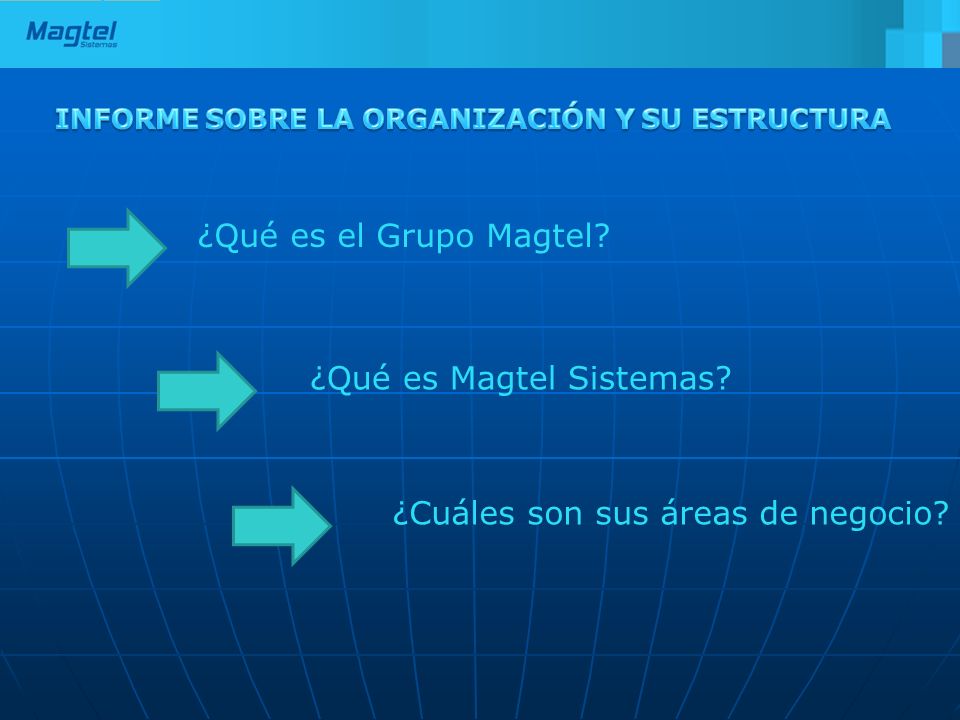 Magtel Sistemas

INFORME SOBRE LA ORGANIZACIÓN Y SU ESTRUCTURA

¿Qué es el Grupo Magtel?

¿Qué es Magtel Sistemas?

¿Cuáles son sus áreas de negocio?